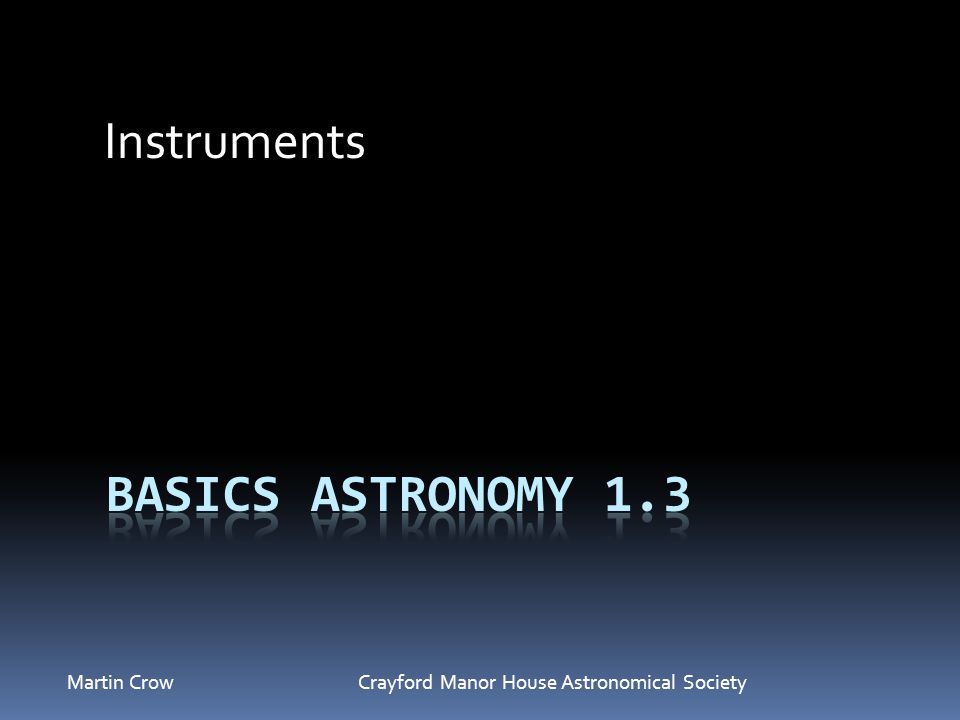 Instruments

BASICS ASTRONOMY 1.3

Martin Crow

Crayford Manor House Astronomical Society